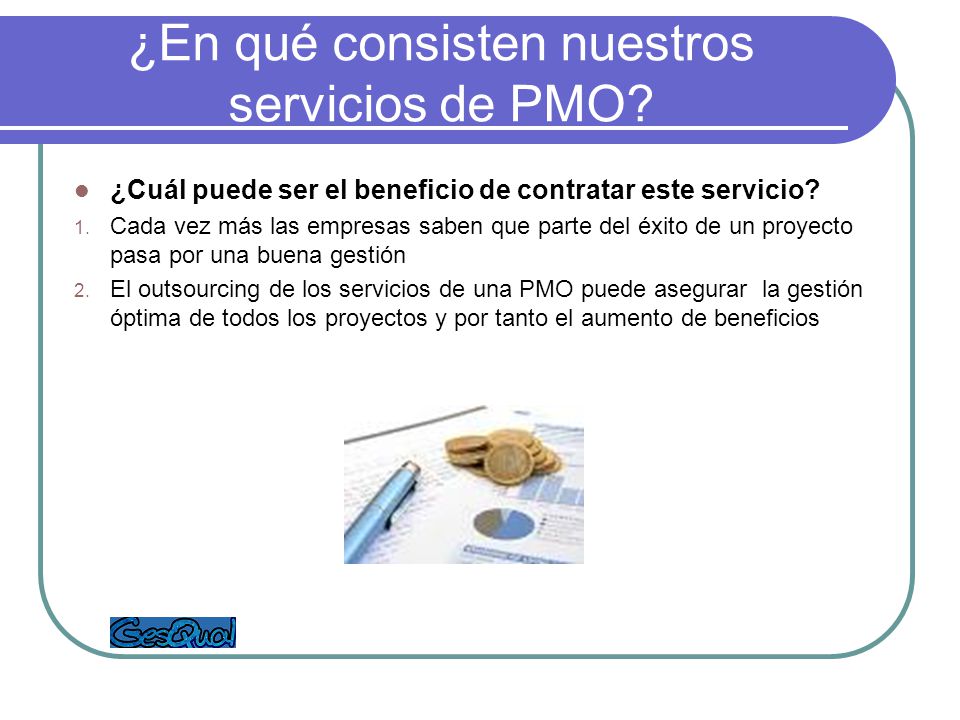 ¿En qué consisten nuestros servicios de PMO?

¿Cuál puede ser el beneficio de contratar este servicio?

1. Cada vez más las empresas saben que parte del éxito de un proyecto pasa por una buena gestión

2. El outsourcing de los servicios de una PMO puede asegurar la gestión óptima de todos los proyectos y por tanto el aumento de beneficios

GesQual